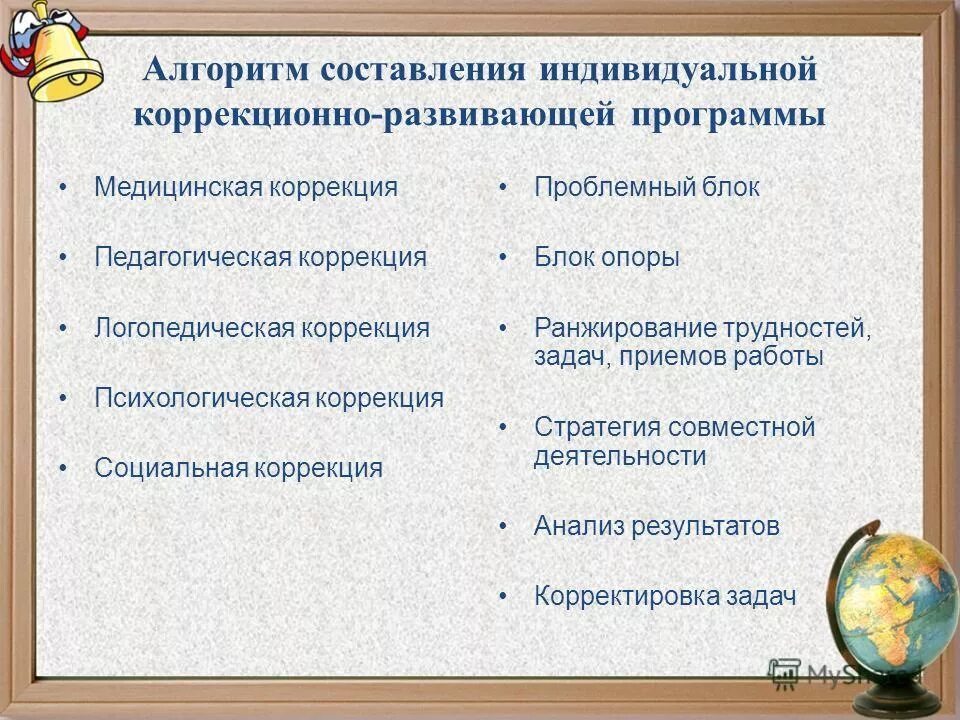 Алгоритм составления индивидуальной коррекционно-развивающей программы

• Медицинская коррекция

• Педагогическая коррекция

• Логопедическая коррекция

• Психологическая коррекция

• Социальная коррекция

• Проблемный блок

• Блок опоры

• Ранжирование трудностей, задач, приемов работы

• Стратегия совместной деятельности

• Анализ результатов

• Корректировка задач

MyShared